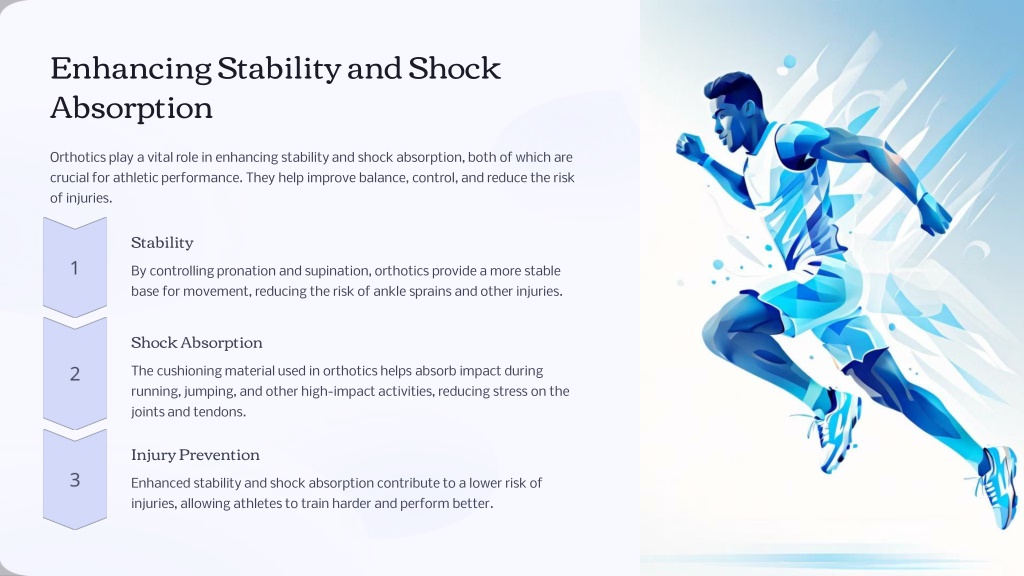 Enhancing Stability and Shock Absorption

Orthotics play a vital role in enhancing stability and shock absorption, both of which are crucial for athletic performance. They help improve balance, control, and reduce the risk of injuries.

1

Stability

By controlling pronation and supination, orthotics provide a more stable base for movement, reducing the risk of ankle sprains and other injuries.

2

Shock Absorption

The cushioning material used in orthotics helps absorb impact during running, jumping, and other high-impact activities, reducing stress on the joints and tendons.

3

Injury Prevention

Enhanced stability and shock absorption contribute to a lower risk of injuries, allowing athletes to train harder and perform better.